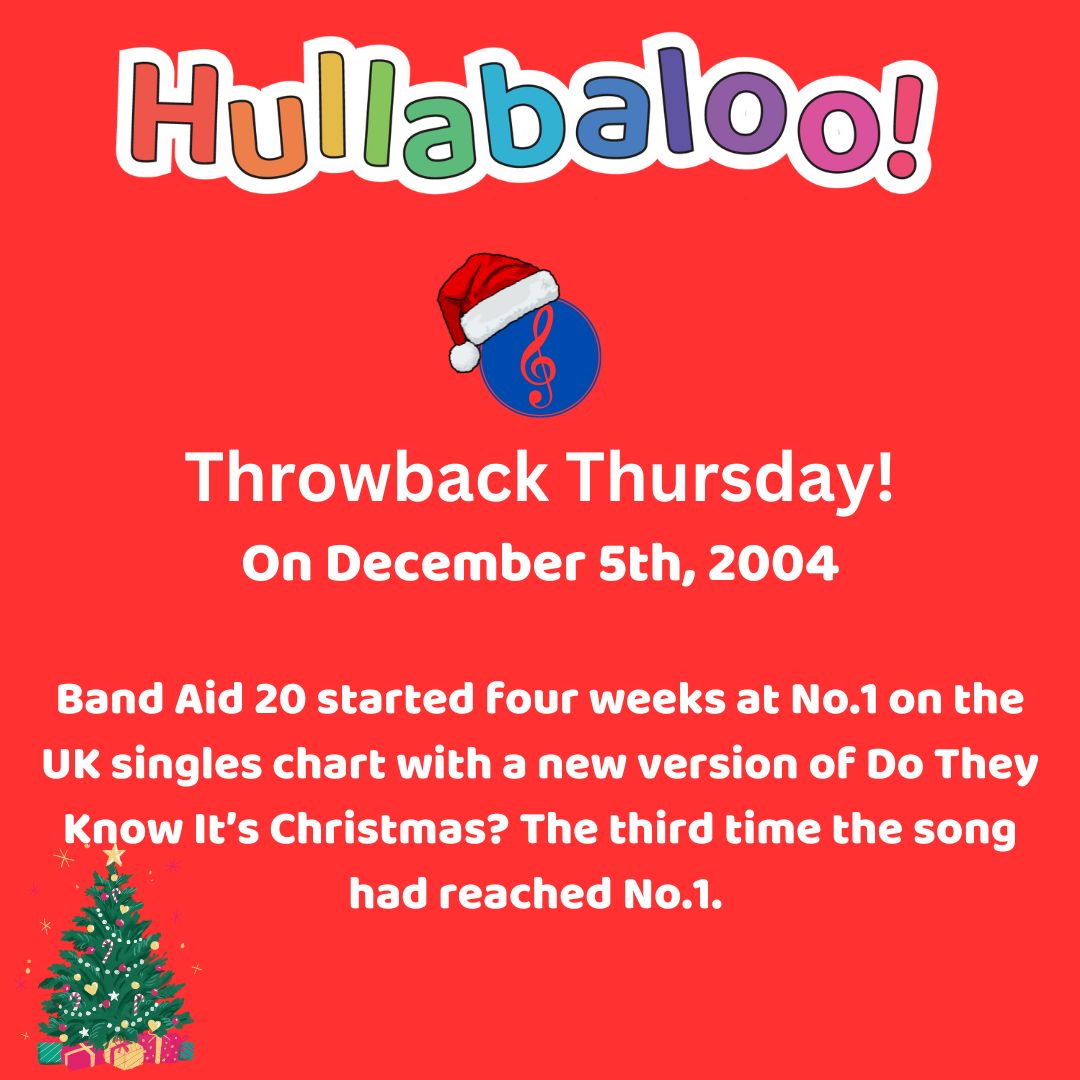 Hullabaloo!

Throwback Thursday!
On December 5th, 2004

Band Aid 20 started four weeks at No.1 on the UK singles chart with a new version of Do They Know It's Christmas? The third time the song had reached No.1.